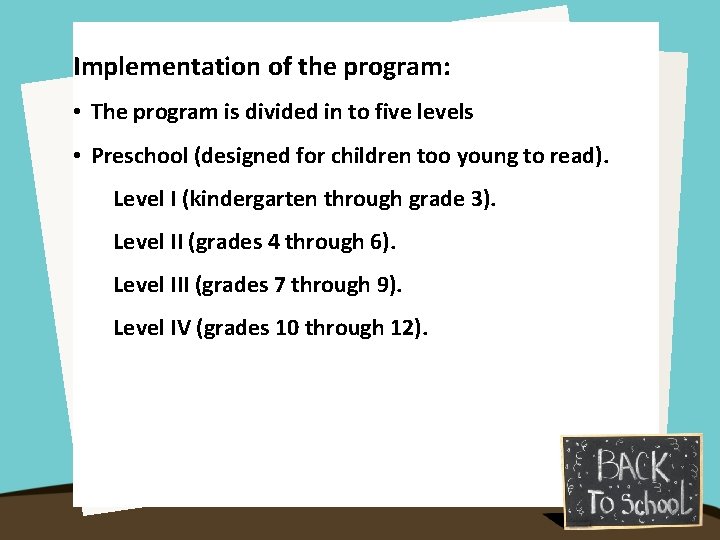 Implementation of the program:

• The program is divided in to five levels

• Preschool (designed for children too young to read).

Level I (kindergarten through grade 3).

Level II (grades 4 through 6).

Level III (grades 7 through 9).

Level IV (grades 10 through 12).

BACK To School